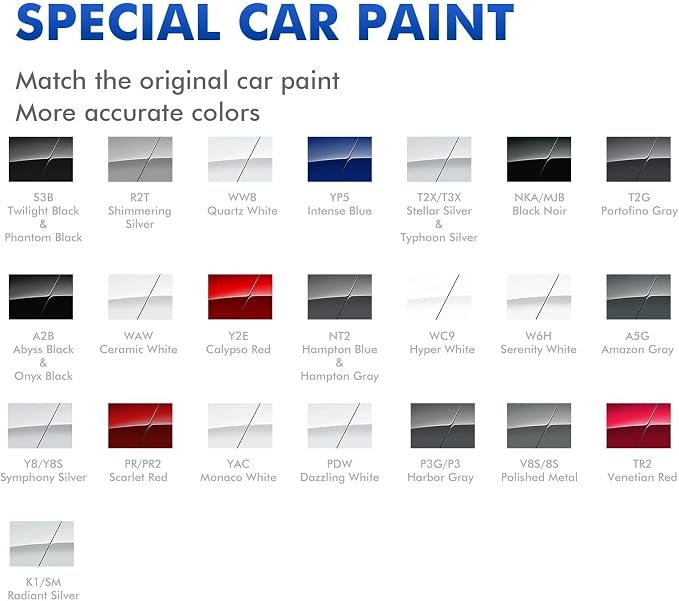 SPECIAL CAR PAINT

Match the original car paint
More accurate colors

S3B
Twilight Black
&
Phantom Black

R2T
Shimmering
Silver

WW8
Quartz White

YP5
Intense Blue

T2X/T3X
Stellar Silver
&
Typhoon Silver

NKA/MJB
Black Noir

T2G
Portofino Gray

A2B
Abyss Black
&
Onyx Black

WAW
Ceramic White

Y2E
Calypso Red

NT2
Hampton Blue
&
Hampton Gray

WC9
Hyper White

W6H
Serenity White

A5G
Amazon Gray

Y8/Y8S
Symphony Silver

PR/PR2
Scarlet Red

YAC
Monaco White

PDW
Dazzling White

P3G/P3
Harbor Gray

V8S/8S
Polished Metal

TR2
Venetian Red

K1/SM
Radiant Silver